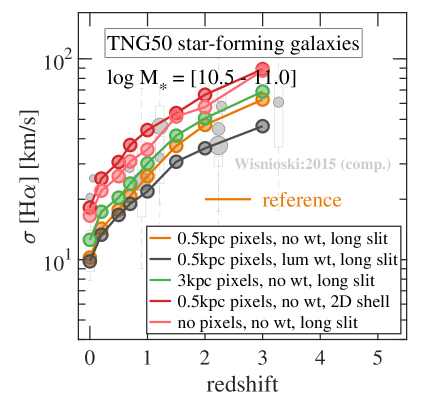 TNG50 star-forming galaxies

log $M_*$ = [10.5 - 11.0]

$10^2$

$10^1$

$\sigma$ [H$\alpha$] [km/s]

Wisnioski:2015 (comp.)

reference

0.5kpc pixels, no wt, long slit
0.5kpc pixels, lum wt, long slit
3kpc pixels, no wt, long slit
0.5kpc pixels, no wt, 2D shell
no pixels, no wt, long slit

0 1 2 3 4 5

redshift